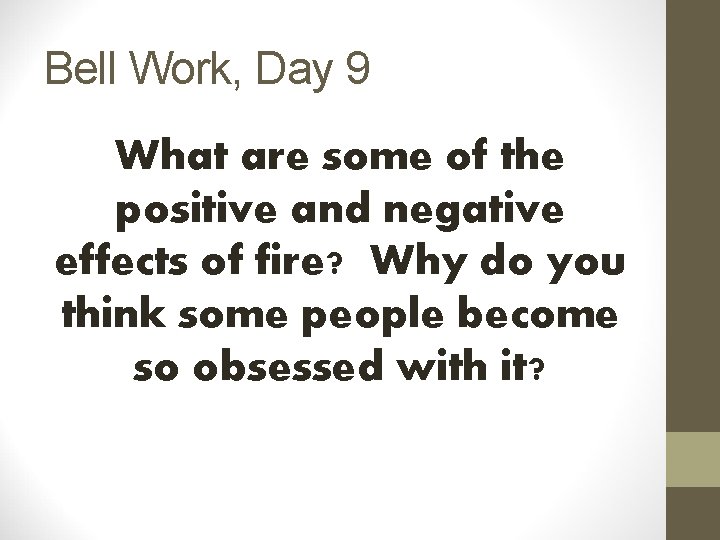 Bell Work, Day 9

What are some of the positive and negative effects of fire? Why do you think some people become so obsessed with it?